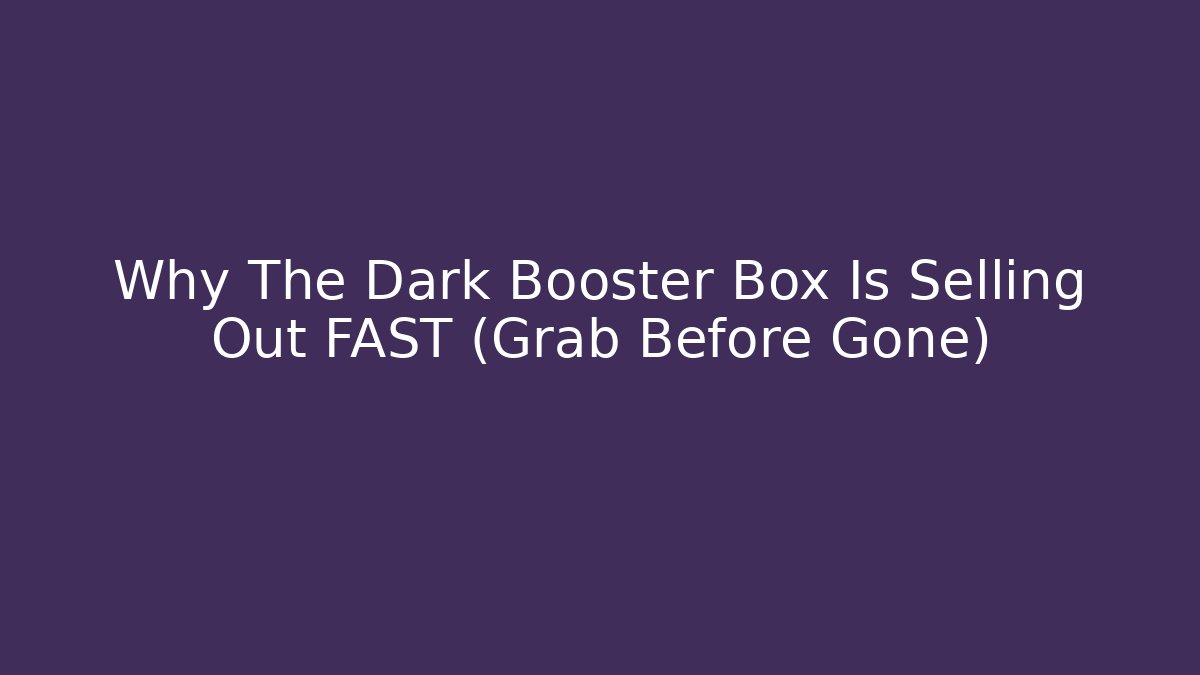 Why The Dark Booster Box Is Selling Out FAST (Grab Before Gone)